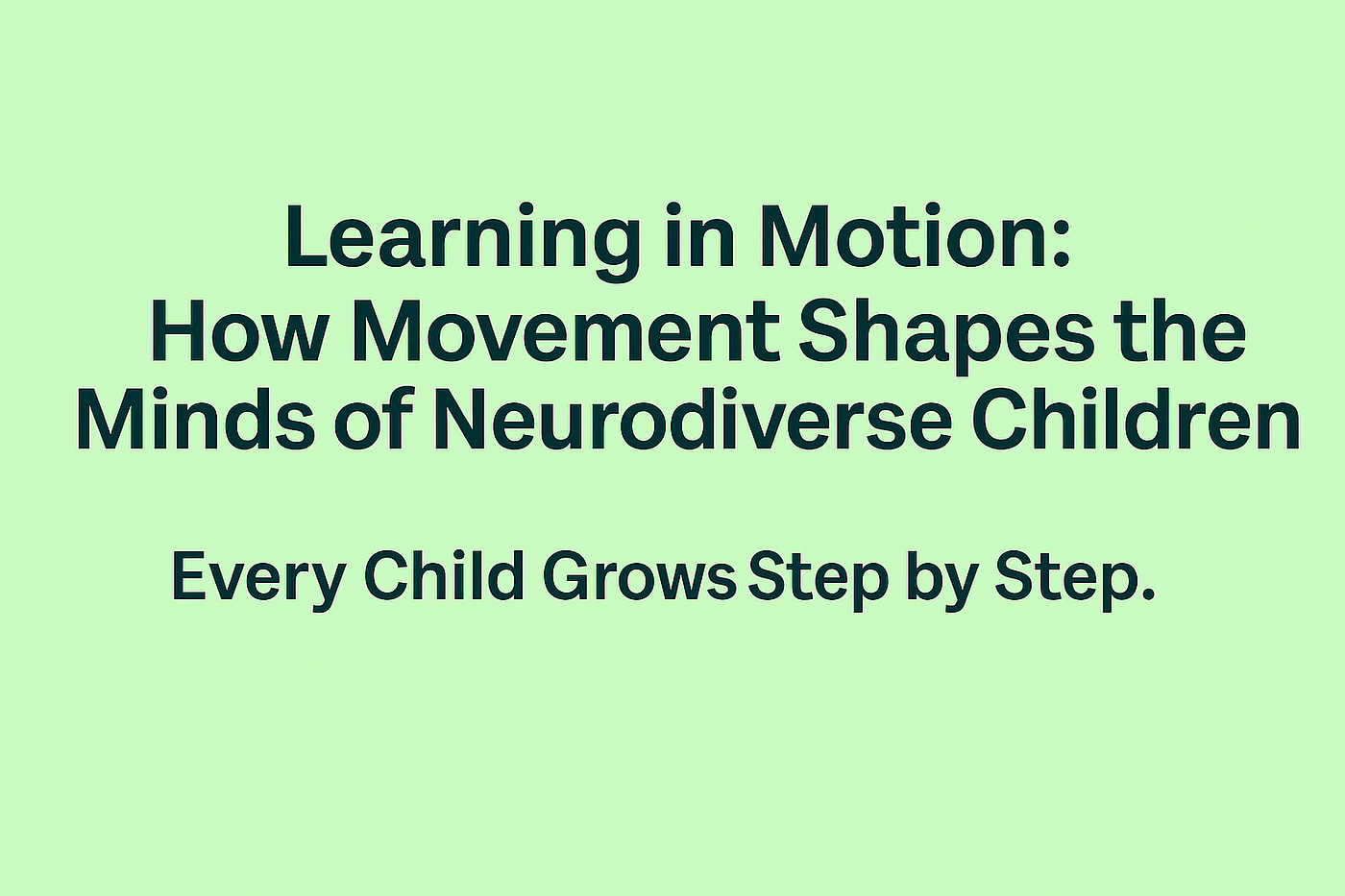 Learning in Motion:
How Movement Shapes the Minds of Neurodiverse Children

Every Child Grows Step by Step.